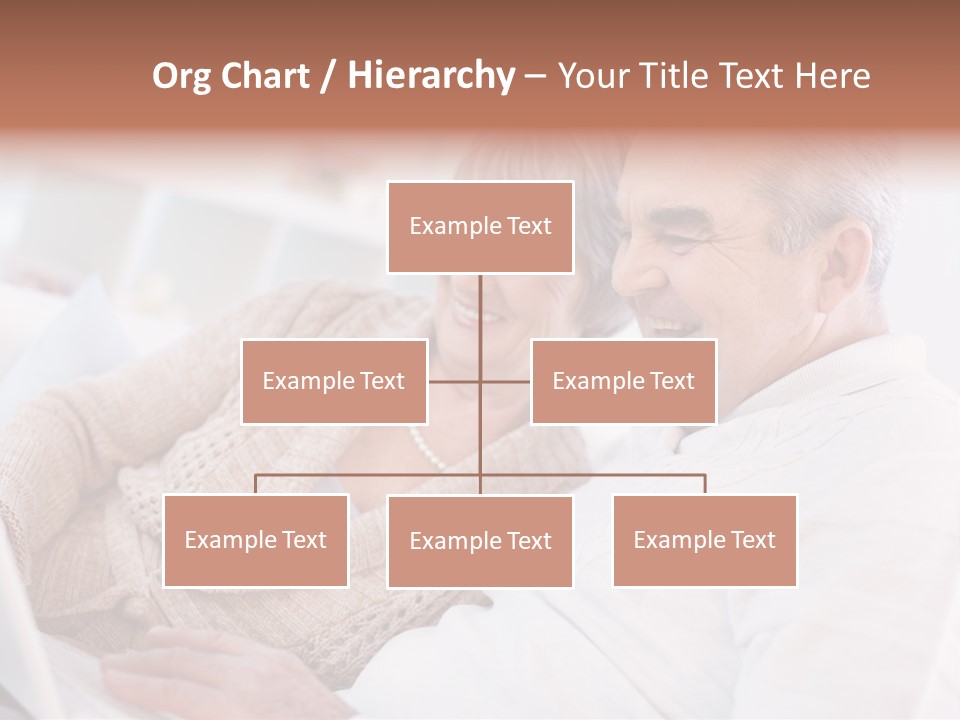 Org Chart / Hierarchy – Your Title Text Here

Example Text

Example Text

Example Text

Example Text

Example Text

Example Text